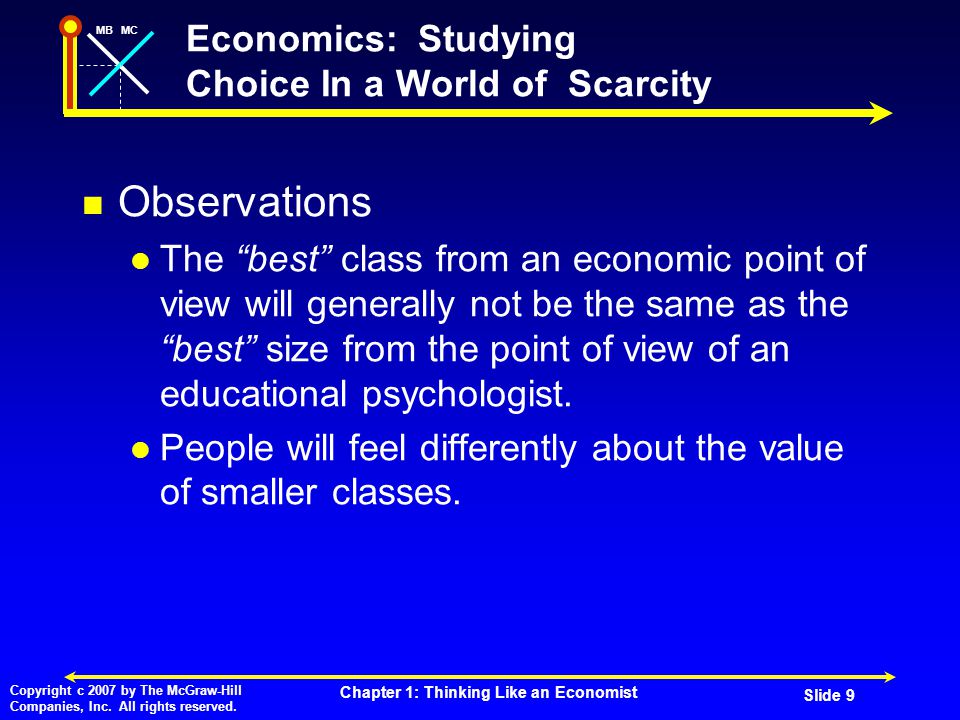 MB MC

Economics: Studying Choice In a World of Scarcity

Observations

The “best” class from an economic point of view will generally not be the same as the “best” size from the point of view of an educational psychologist.

People will feel differently about the value of smaller classes.

Copyright c 2007 by The McGraw-Hill Companies, Inc. All rights reserved.

Chapter 1: Thinking Like an Economist

Slide 9